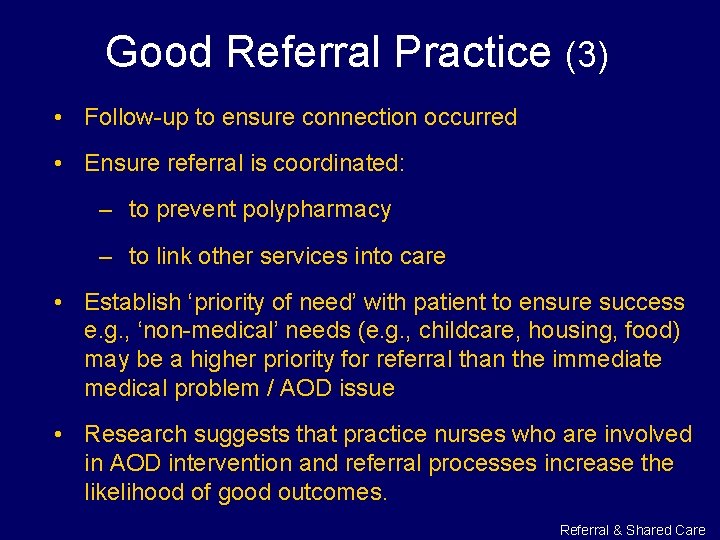 Good Referral Practice (3)

• Follow-up to ensure connection occurred

• Ensure referral is coordinated:

– to prevent polypharmacy

– to link other services into care

• Establish ‘priority of need’ with patient to ensure success e.g., ‘non-medical’ needs (e.g., childcare, housing, food) may be a higher priority for referral than the immediate medical problem / AOD issue

• Research suggests that practice nurses who are involved in AOD intervention and referral processes increase the likelihood of good outcomes.

Referral & Shared Care